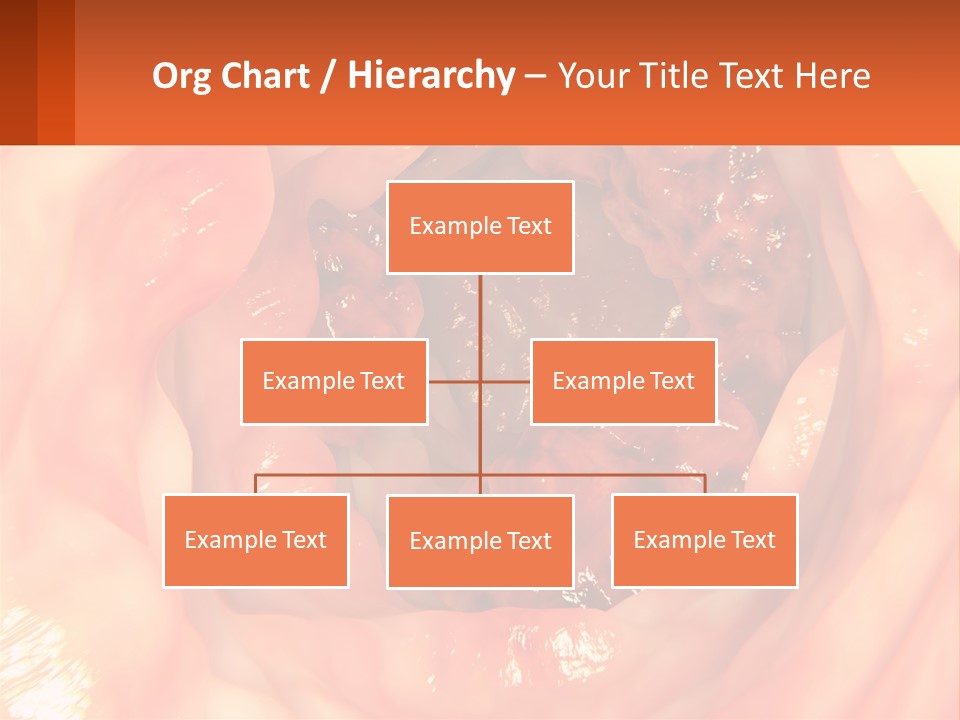 Org Chart / Hierarchy – Your Title Text Here

Example Text

Example Text

Example Text

Example Text

Example Text

Example Text